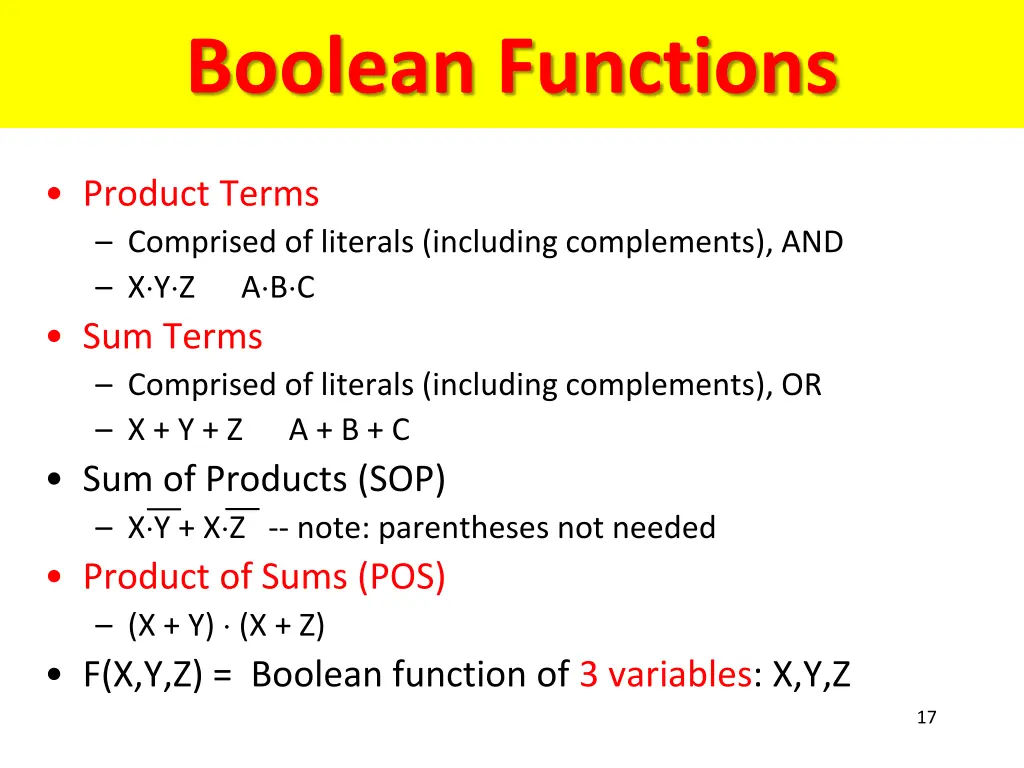 Boolean Functions

• Product Terms
– Comprised of literals (including complements), AND
– X·Y·Z    A·B·C
• Sum Terms
– Comprised of literals (including complements), OR
– X + Y + Z    A + B + C
• Sum of Products (SOP)
– $X \cdot \overline{Y} + X \cdot \overline{Z}$ -- note: parentheses not needed
• Product of Sums (POS)
– (X + Y) · (X + Z)
• F(X,Y,Z) = Boolean function of 3 variables: X,Y,Z

17